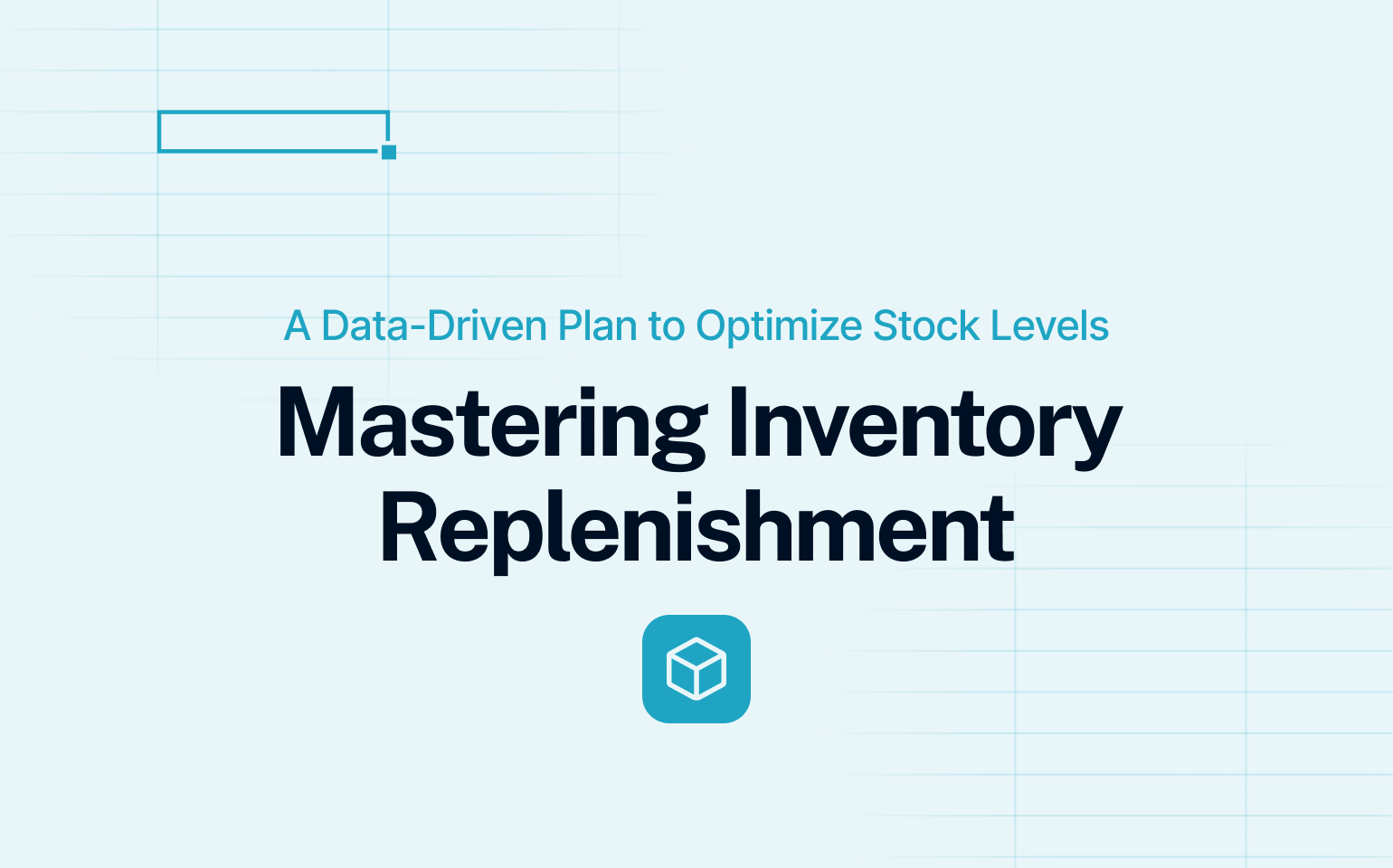 A Data-Driven Plan to Optimize Stock Levels

Mastering Inventory Replenishment